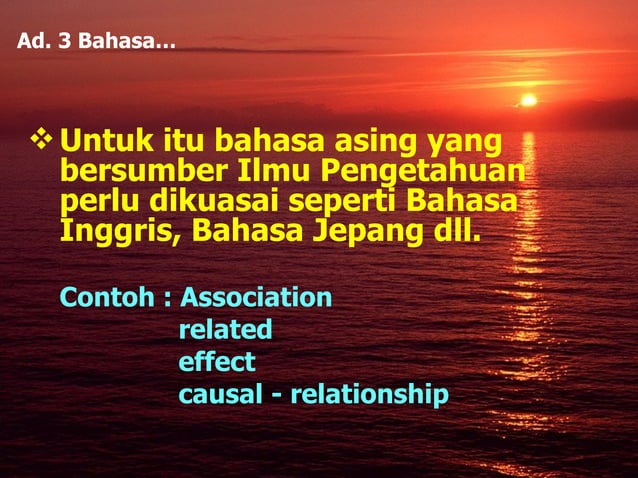 Ad. 3 Bahasa...

❖ Untuk itu bahasa asing yang bersumber Ilmu Pengetahuan perlu dikuasai seperti Bahasa Inggris, Bahasa Jepang dll.

Contoh : Association
related
effect
causal - relationship